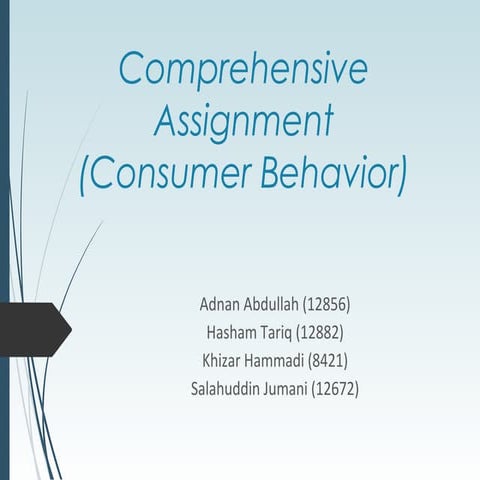 Comprehensive Assignment (Consumer Behavior)

Adnan Abdullah (12856)
Hasham Tariq (12882)
Khizar Hammadi (8421)
Salahuddin Jumani (12672)